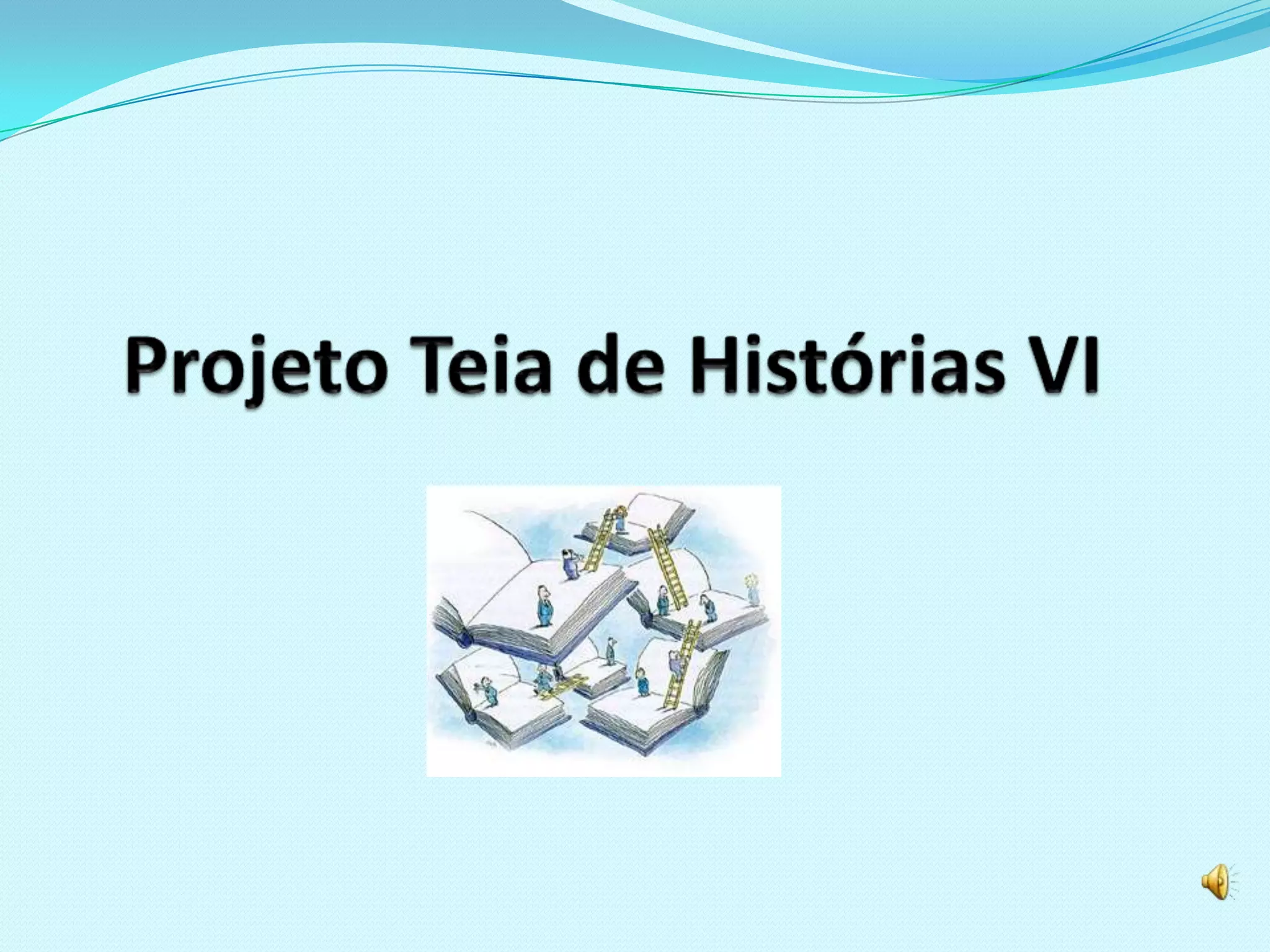 Projeto Teia de Histórias VI